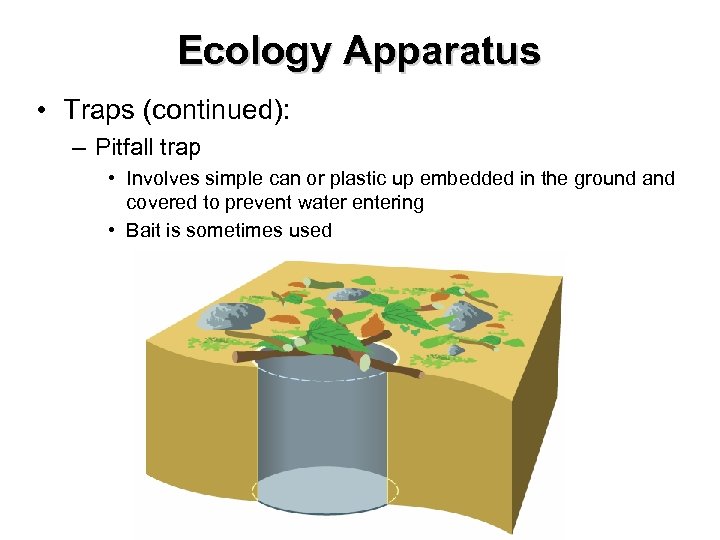 Ecology Apparatus

• Traps (continued):

– Pitfall trap

• Involves simple can or plastic up embedded in the ground and covered to prevent water entering

• Bait is sometimes used